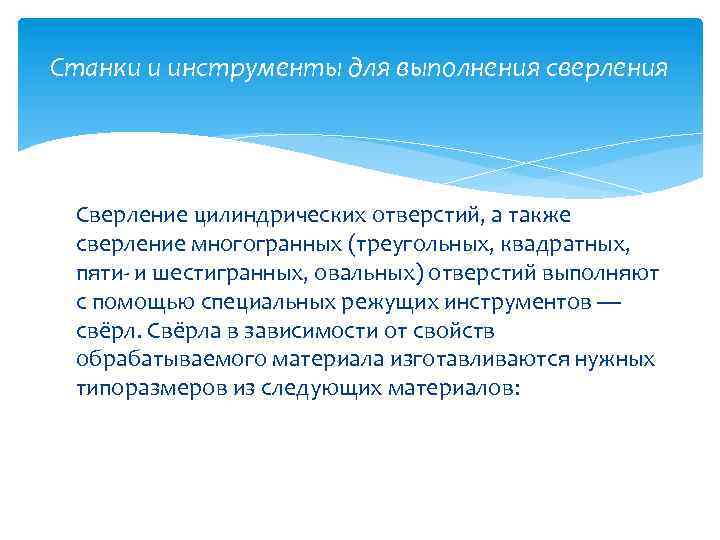 Станки и инструменты для выполнения сверления

Сверление цилиндрических отверстий, а также сверление многогранных (треугольных, квадратных, пяти- и шестигранных, овальных) отверстий выполняют с помощью специальных режущих инструментов — свёрл. Свёрла в зависимости от свойств обрабатываемого материала изготавливаются нужных типоразмеров из следующих материалов: